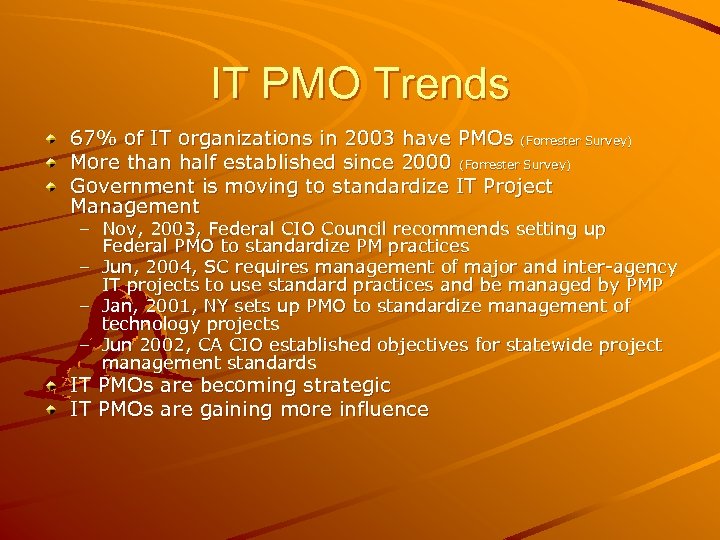 IT PMO Trends

67% of IT organizations in 2003 have PMOs (Forrester Survey)

More than half established since 2000 (Forrester Survey)

Government is moving to standardize IT Project Management

– Nov, 2003, Federal CIO Council recommends setting up Federal PMO to standardize PM practices

– Jun, 2004, SC requires management of major and inter-agency IT projects to use standard practices and be managed by PMP

– Jan, 2001, NY sets up PMO to standardize management of technology projects

– Jun 2002, CA CIO established objectives for statewide project management standards

IT PMOs are becoming strategic

IT PMOs are gaining more influence